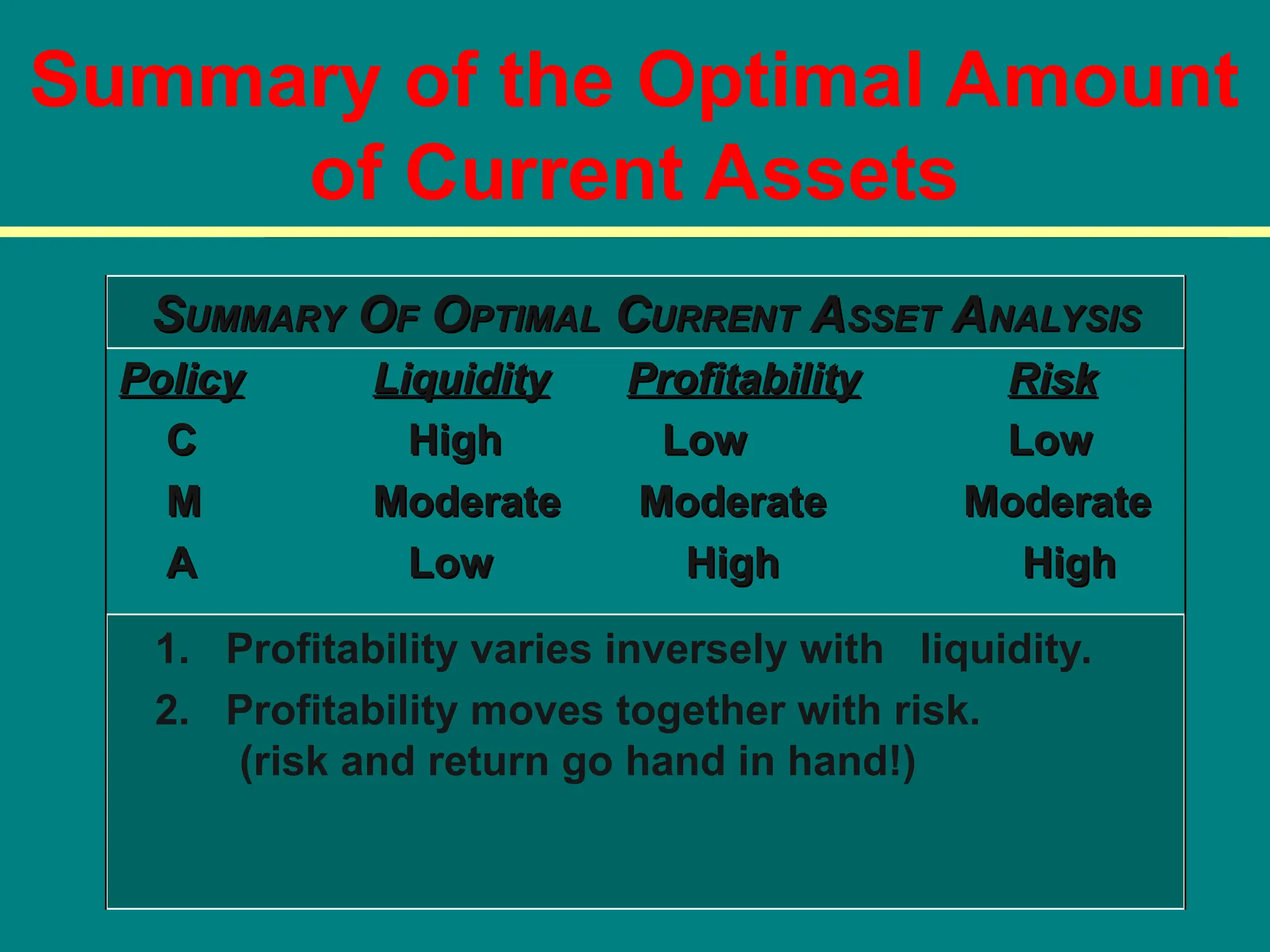 Summary of the Optimal Amount of Current Assets

SUMMARY OF OPTIMAL CURRENT ASSET ANALYSIS

| Policy | Liquidity | Profitability | Risk |
|---|---|---|---|
| C | High | Low | Low |
| M | Moderate | Moderate | Moderate |
| A | Low | High | High |

1. Profitability varies inversely with liquidity.
2. Profitability moves together with risk. (risk and return go hand in hand!)